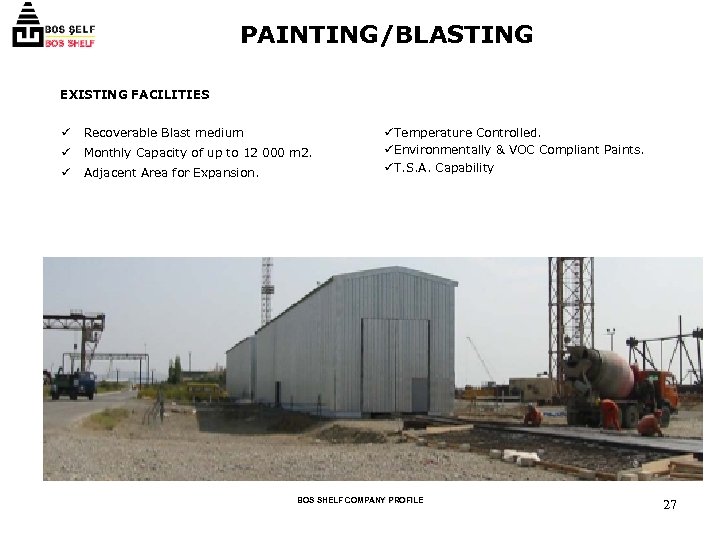 BOS ŞELF
BOS SHELF

PAINTING/BLASTING

EXISTING FACILITIES

✓ Recoverable Blast medium
✓ Monthly Capacity of up to 12 000 m2.
✓ Adjacent Area for Expansion.

✓Temperature Controlled.
✓Environmentally & VOC Compliant Paints.
✓T.S.A. Capability

BOS SHELF COMPANY PROFILE

27